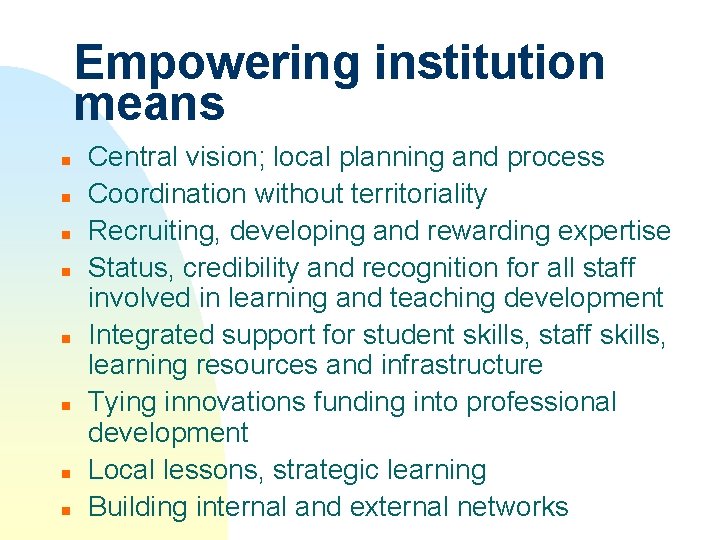 Empowering institution means

- Central vision; local planning and process
- Coordination without territoriality
- Recruiting, developing and rewarding expertise
- Status, credibility and recognition for all staff involved in learning and teaching development
- Integrated support for student skills, staff skills, learning resources and infrastructure
- Tying innovations funding into professional development
- Local lessons, strategic learning
- Building internal and external networks